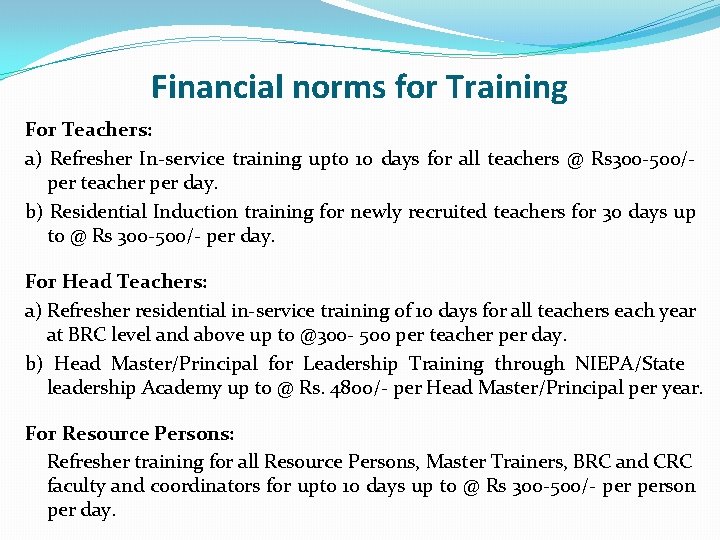 Financial norms for Training

For Teachers:

a) Refresher In-service training upto 10 days for all teachers @ Rs300-500/- per teacher per day.

b) Residential Induction training for newly recruited teachers for 30 days up to @ Rs 300-500/- per day.

For Head Teachers:

a) Refresher residential in-service training of 10 days for all teachers each year at BRC level and above up to @300- 500 per teacher per day.

b) Head Master/Principal for Leadership Training through NIEPA/State leadership Academy up to @ Rs. 4800/- per Head Master/Principal per year.

For Resource Persons:

Refresher training for all Resource Persons, Master Trainers, BRC and CRC faculty and coordinators for upto 10 days up to @ Rs 300-500/- per person per day.